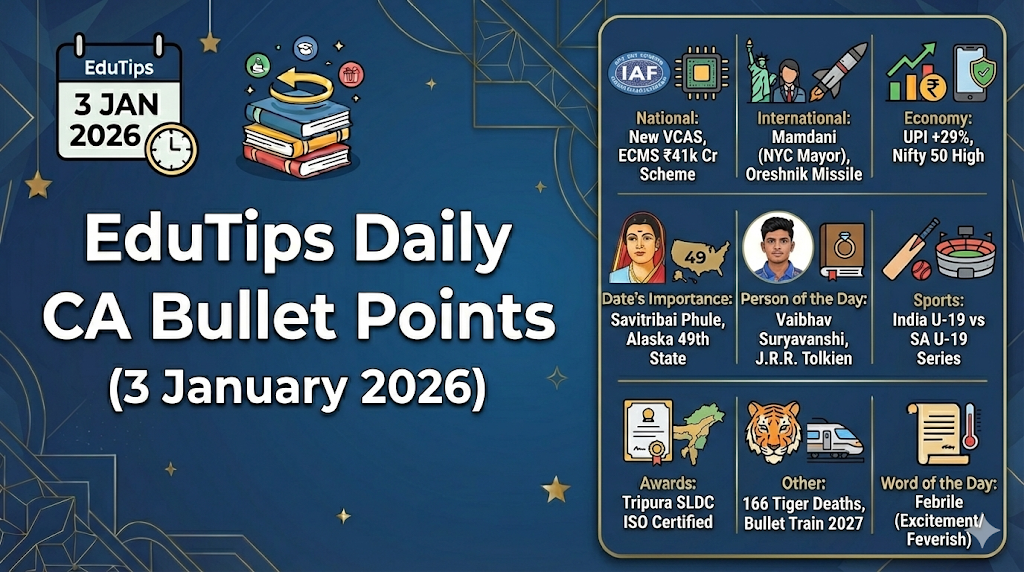 EduTips
3 JAN
2026

EduTips Daily
CA Bullet Points
(3 January 2026)

IAF

National:
New VCAS,
ECMS ₹41k Cr
Scheme

International:
Mamdani
(NYC Mayor),
Oreshnik Missile

Economy:
UPI +29%,
Nifty 50 High

49

Date's Importance:
Savitribai Phule,
Alaska 49th
State

Person of the Day:
Vaibhav
Suryavanshi,
J.R.R. Tolkien

Sports:
India U-19 vs
SA U-19
Series

Awards:
Tripura SLDC
ISO Certified

Other:
166 Tiger Deaths,
Bullet Train 2027

Word of the Day:
Febrile
(Excitement/
Feverish)